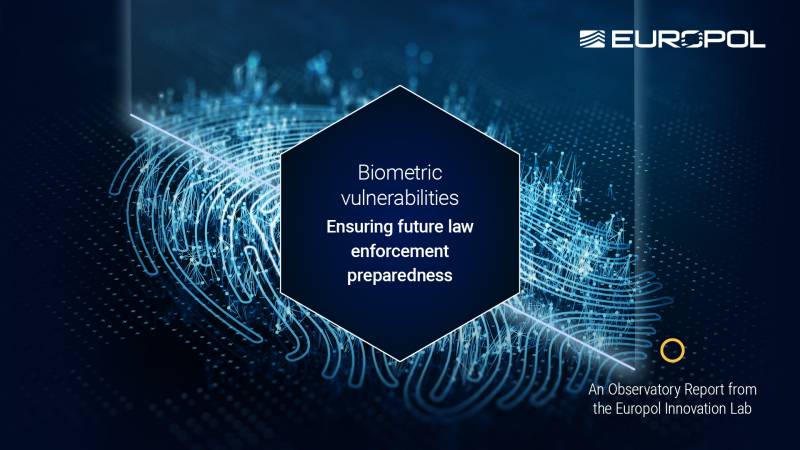 EUROPOL

Biometric vulnerabilities

Ensuring future law enforcement preparedness

An Observatory Report from the Europol Innovation Lab